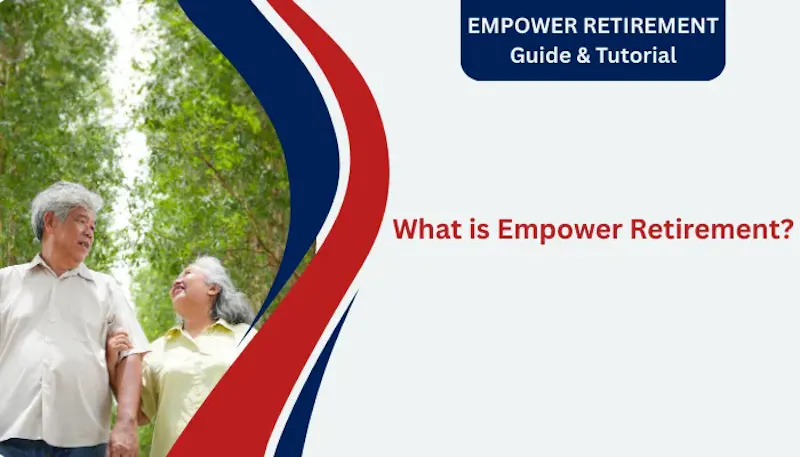 EMPOWER RETIREMENT
Guide & Tutorial

What is Empower Retirement?